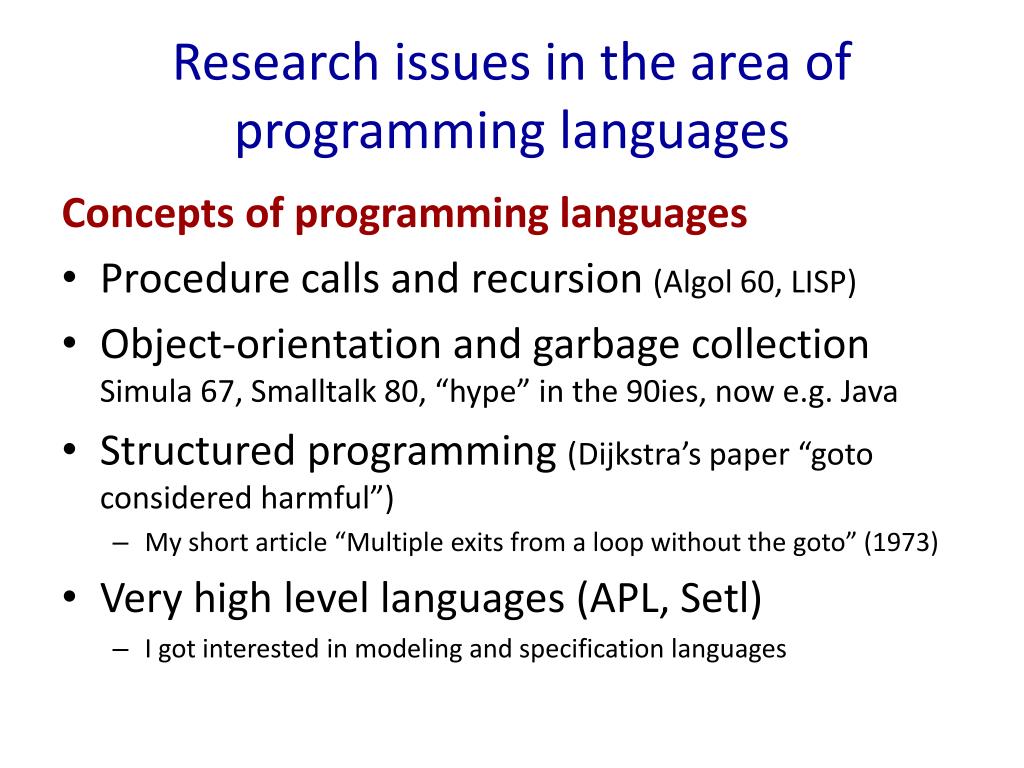 Research issues in the area of programming languages

Concepts of programming languages

• Procedure calls and recursion (Algol 60, LISP)

• Object-orientation and garbage collection Simula 67, Smalltalk 80, “hype” in the 90ies, now e.g. Java

• Structured programming (Dijkstra’s paper “goto considered harmful”)
  – My short article “Multiple exits from a loop without the goto” (1973)

• Very high level languages (APL, Setl)
  – I got interested in modeling and specification languages